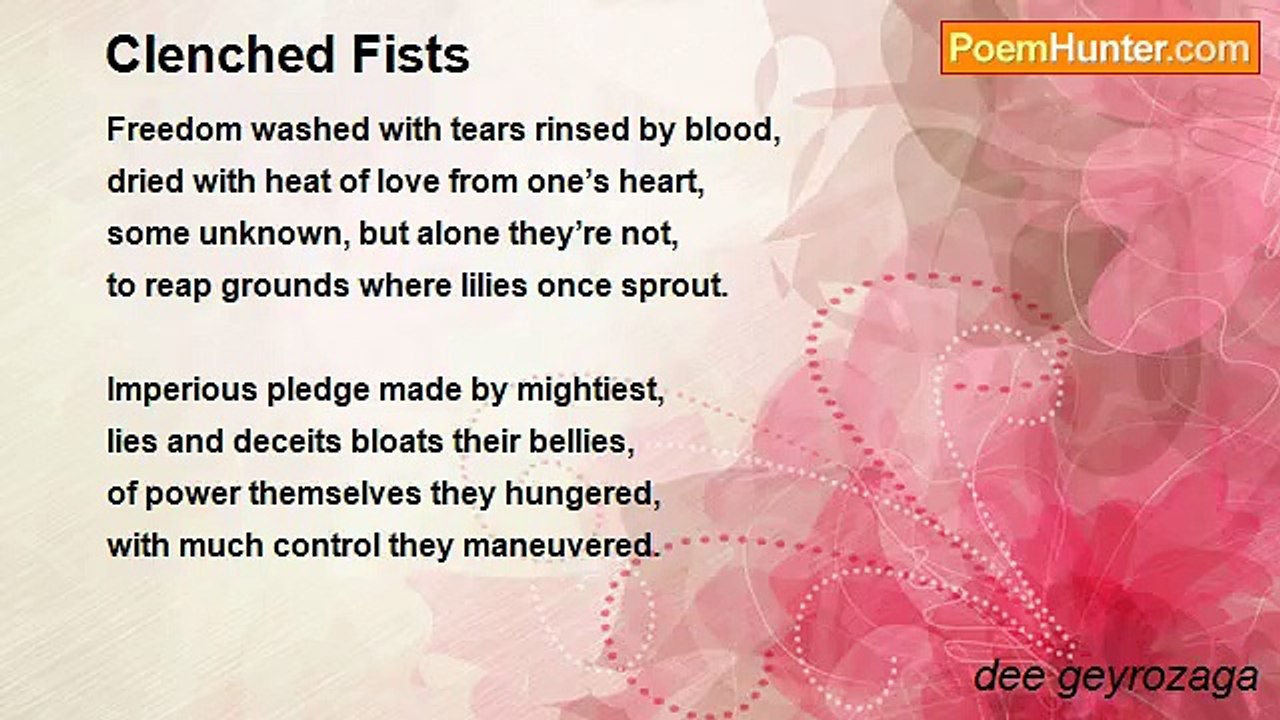 Clenched Fists

PoemHunter.com

Freedom washed with tears rinsed by blood,
dried with heat of love from one's heart,
some unknown, but alone they're not,
to reap grounds where lilies once sprout.

Imperious pledge made by mightiest,
lies and deceits bloats their bellies,
of power themselves they hungered,
with much control they maneuvered.

dee geyrozaga